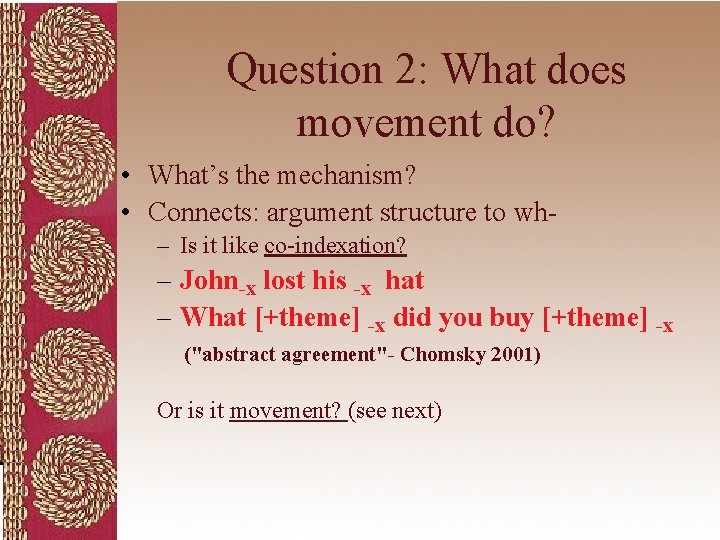 Question 2: What does movement do?

• What's the mechanism?
• Connects: argument structure to wh-
– Is it like co-indexation?
– John$_{-x}$ lost his $_{-x}$ hat
– What [+theme] $_{-x}$ did you buy [+theme] $_{-x}$
("abstract agreement"- Chomsky 2001)

Or is it movement? (see next)